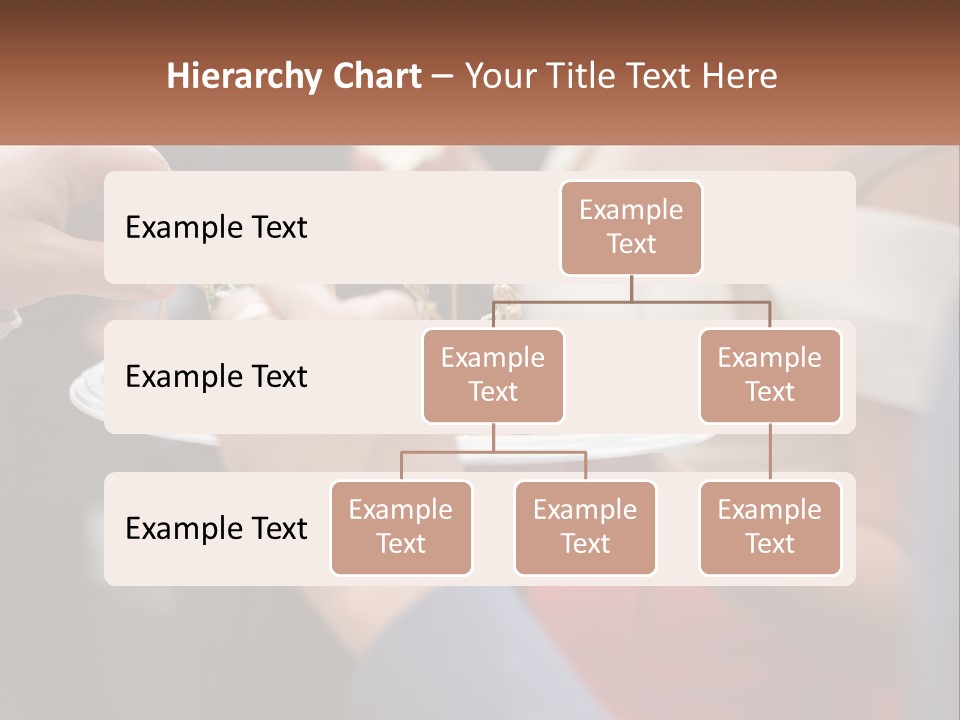 Hierarchy Chart – Your Title Text Here

Example Text

Example Text

Example Text

Example Text

Example Text

Example Text

Example Text

Example Text

Example Text